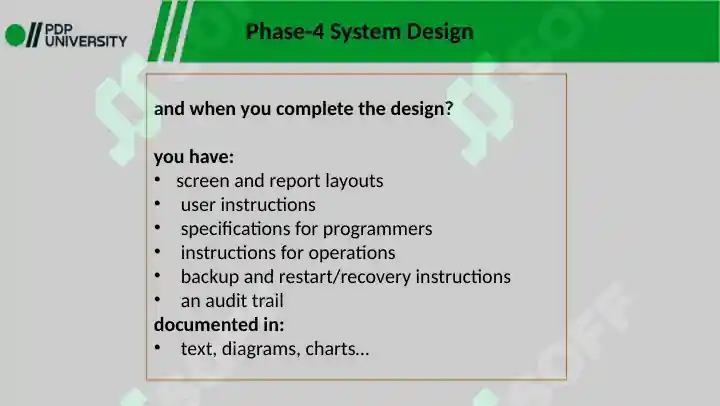 PDP UNIVERSITY

Phase-4 System Design

and when you complete the design?

you have:
• screen and report layouts
• user instructions
• specifications for programmers
• instructions for operations
• backup and restart/recovery instructions
• an audit trail
documented in:
• text, diagrams, charts…